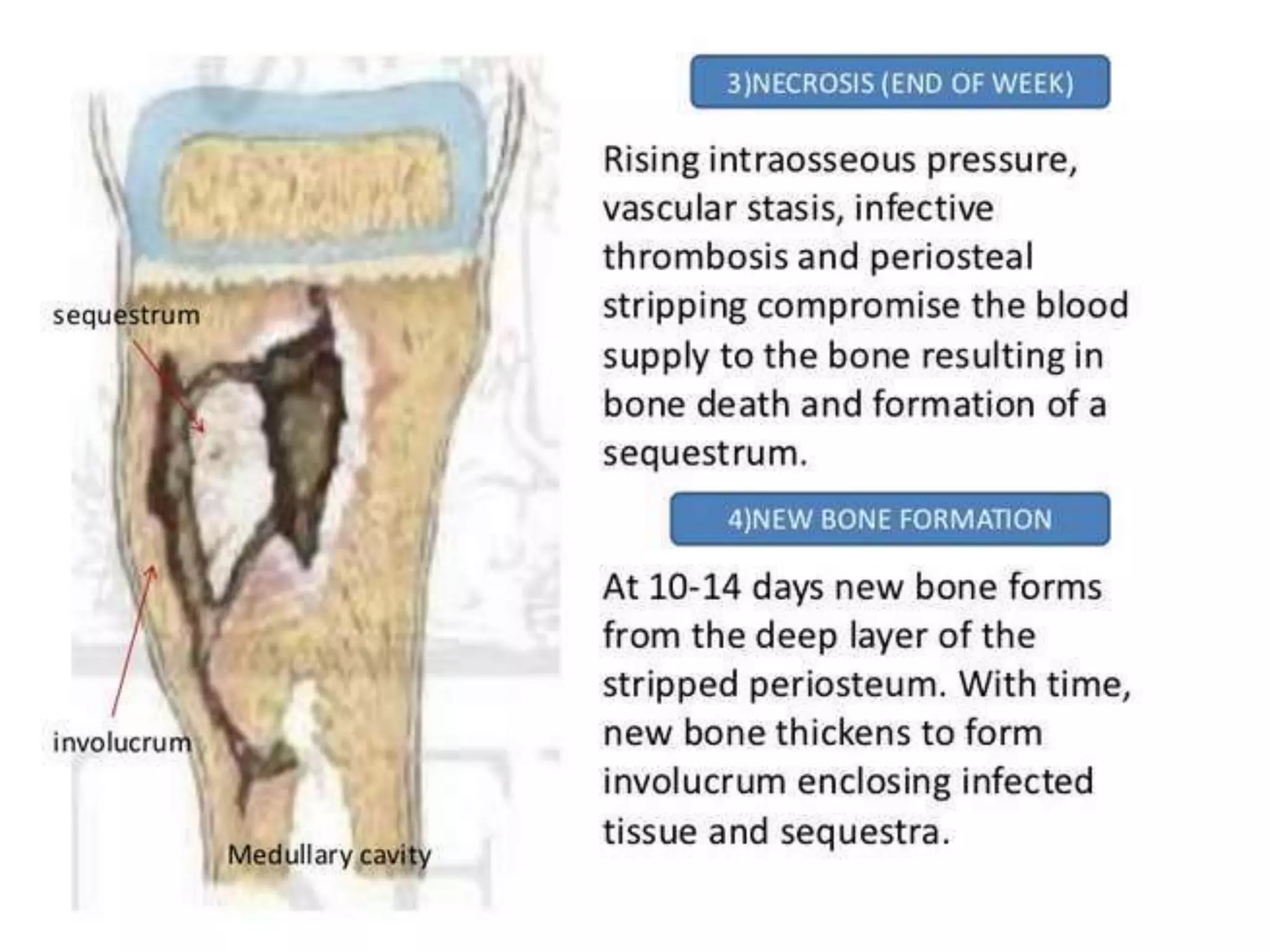 sequestrum

involucrum

Medullary cavity

3)NECROSIS (END OF WEEK)

Rising intraosseous pressure, vascular stasis, infective thrombosis and periosteal stripping compromise the blood supply to the bone resulting in bone death and formation of a sequestrum.

4)NEW BONE FORMATION

At 10-14 days new bone forms from the deep layer of the stripped periosteum. With time, new bone thickens to form involucrum enclosing infected tissue and sequestra.